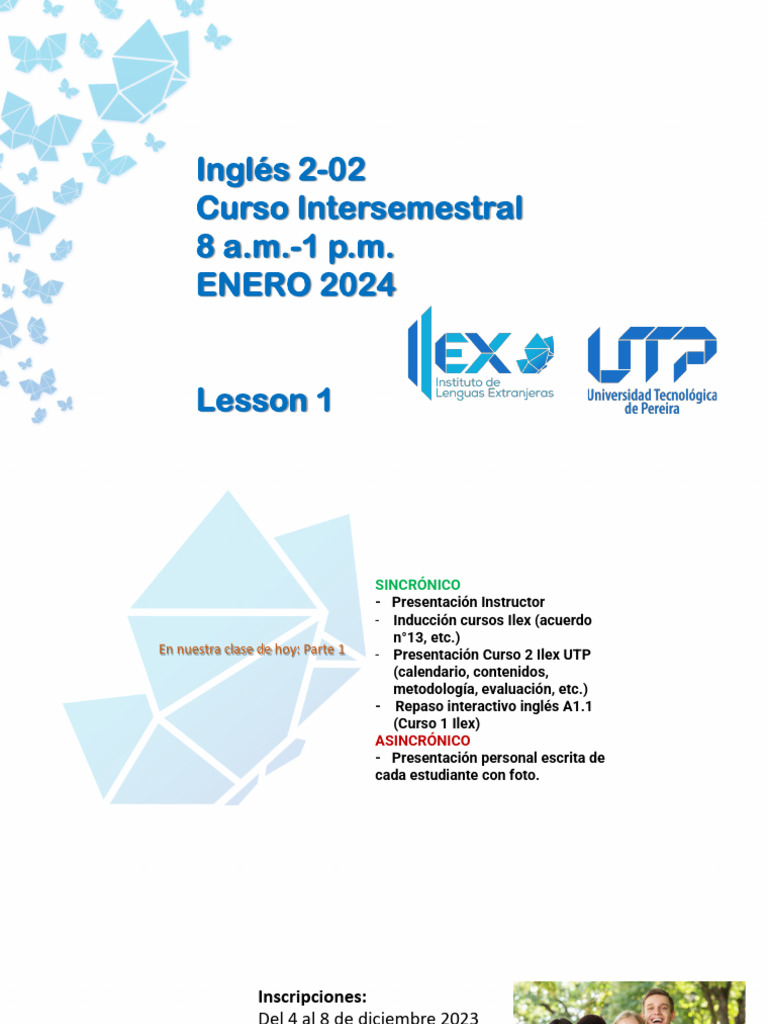 Inglés 2-02
Curso Intersemestral
8 a.m.-1 p.m.
ENERO 2024

Lesson 1

ILEX Instituto de Lenguas Extranjeras

UTP Universidad Tecnológica de Pereira

En nuestra clase de hoy: Parte 1

SINCRÓNICO
- Presentación Instructor
- Inducción cursos Ilex (acuerdo n°13, etc.)
- Presentación Curso 2 Ilex UTP (calendario, contenidos, metodología, evaluación, etc.)
- Repaso interactivo inglés A1.1 (Curso 1 Ilex)
ASINCRÓNICO
- Presentación personal escrita de cada estudiante con foto.

Inscripciones:
Del 4 al 8 de diciembre 2023